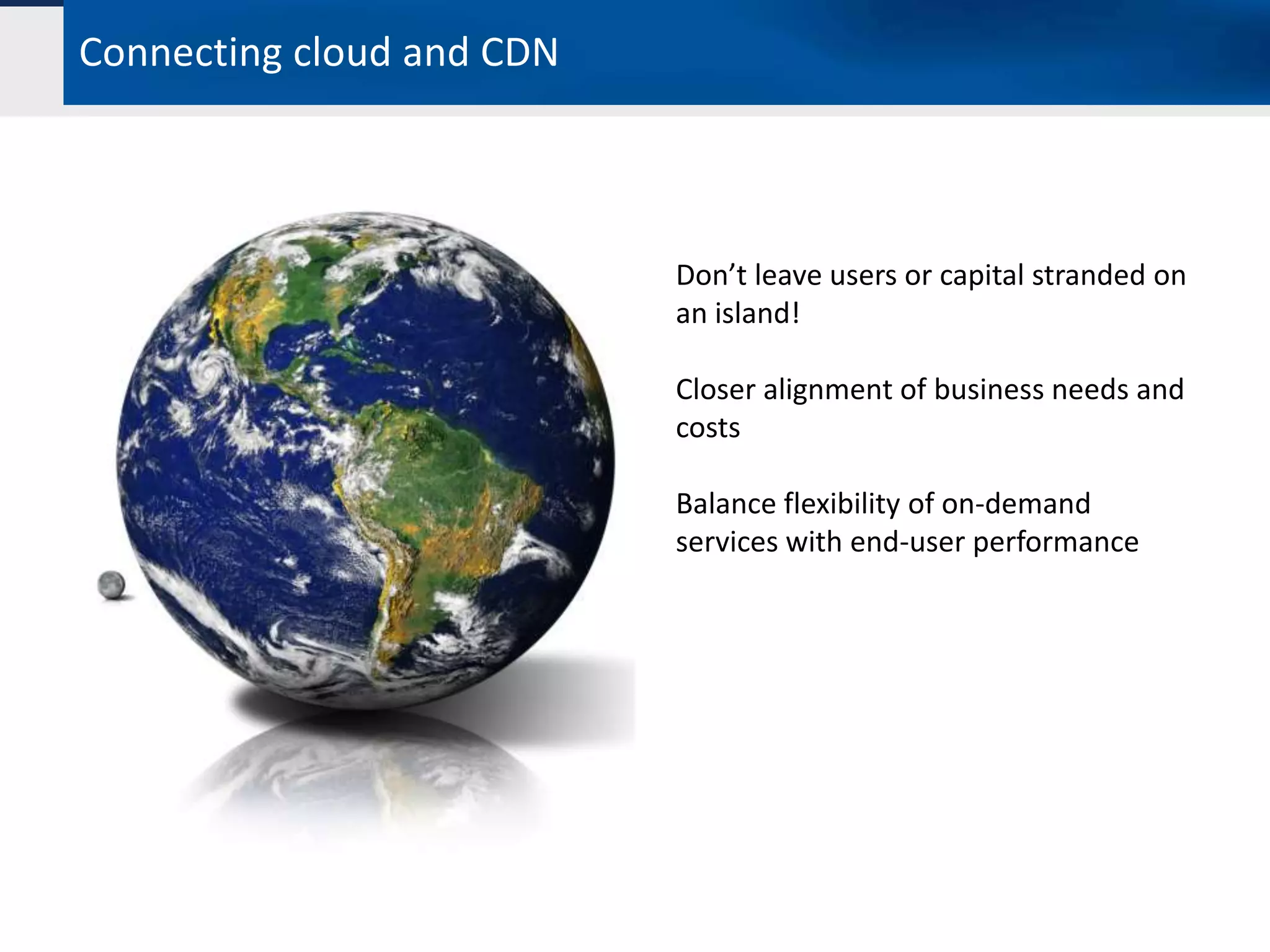 Connecting cloud and CDN

Don’t leave users or capital stranded on an island!

Closer alignment of business needs and costs

Balance flexibility of on-demand services with end-user performance